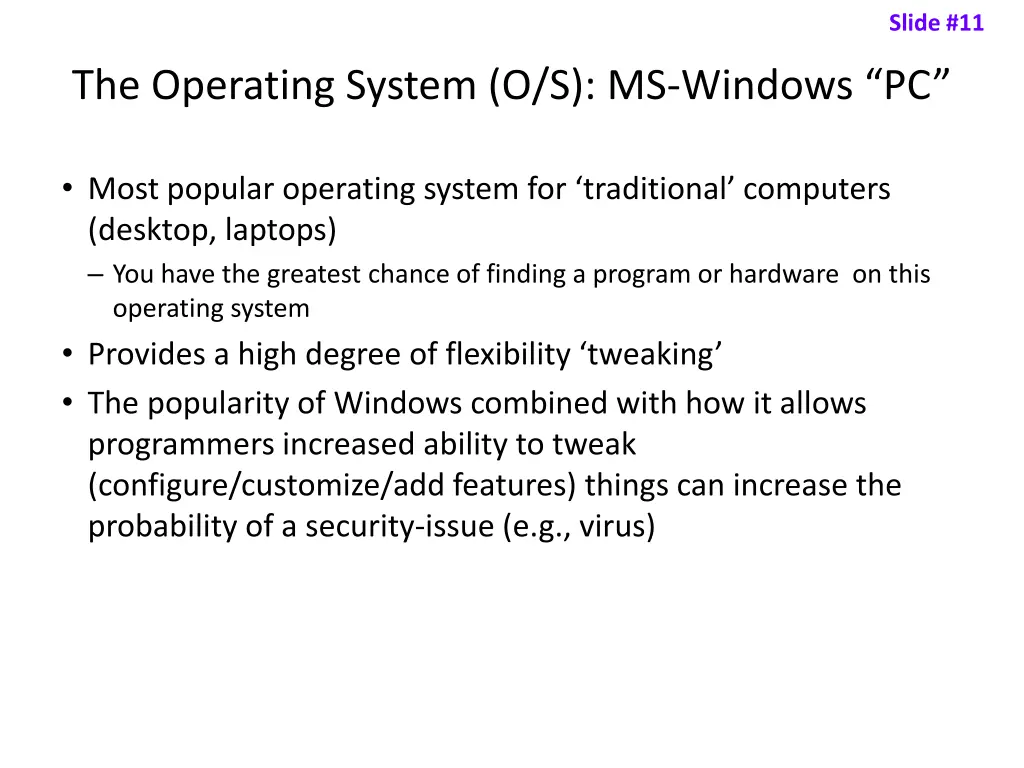 Slide #11

The Operating System (O/S): MS-Windows “PC”

• Most popular operating system for ‘traditional’ computers (desktop, laptops)
– You have the greatest chance of finding a program or hardware on this operating system
• Provides a high degree of flexibility ‘tweaking’
• The popularity of Windows combined with how it allows programmers increased ability to tweak (configure/customize/add features) things can increase the probability of a security-issue (e.g., virus)